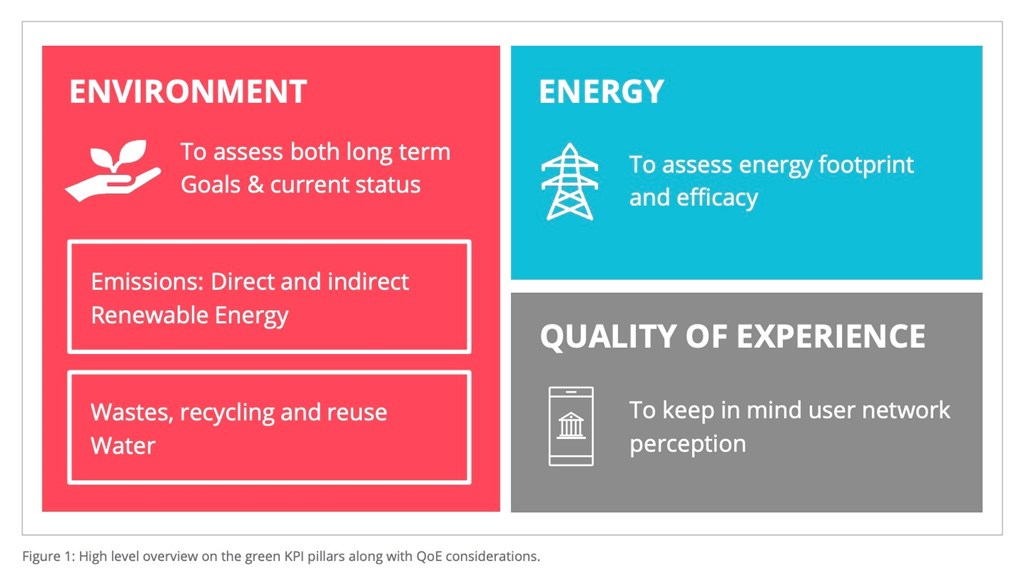 ENVIRONMENT

To assess both long term Goals & current status

Emissions: Direct and indirect
Renewable Energy

Wastes, recycling and reuse
Water

ENERGY

To assess energy footprint and efficacy

QUALITY OF EXPERIENCE

To keep in mind user network perception

Figure 1: High level overview on the green KPI pillars along with QoE considerations.